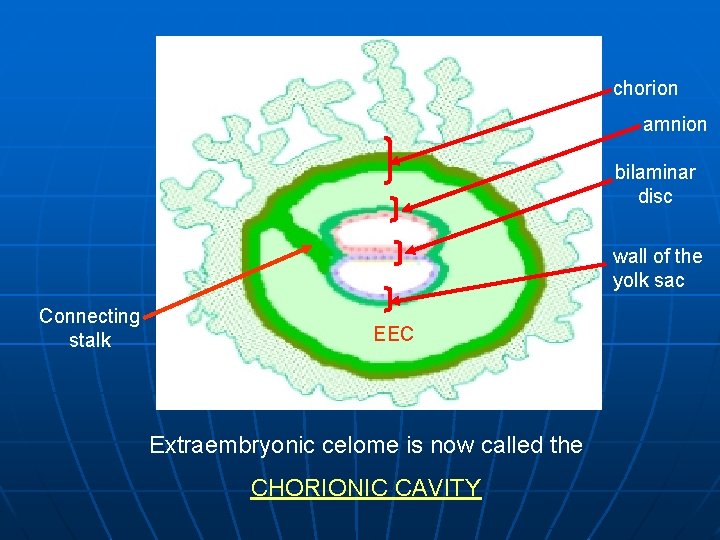 chorion

amnion

bilaminar disc

wall of the yolk sac

Connecting stalk

EEC

Extraembryonic celome is now called the

CHORIONIC CAVITY